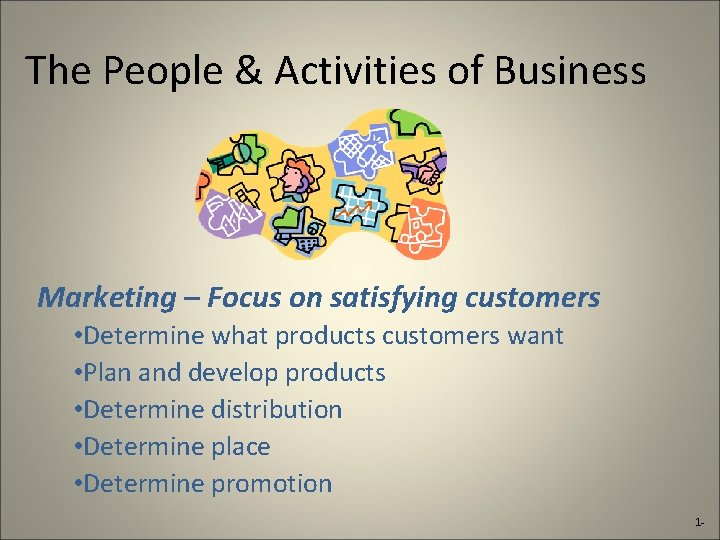 The People & Activities of Business

Marketing – Focus on satisfying customers

•Determine what products customers want
•Plan and develop products
•Determine distribution
•Determine place
•Determine promotion

1-